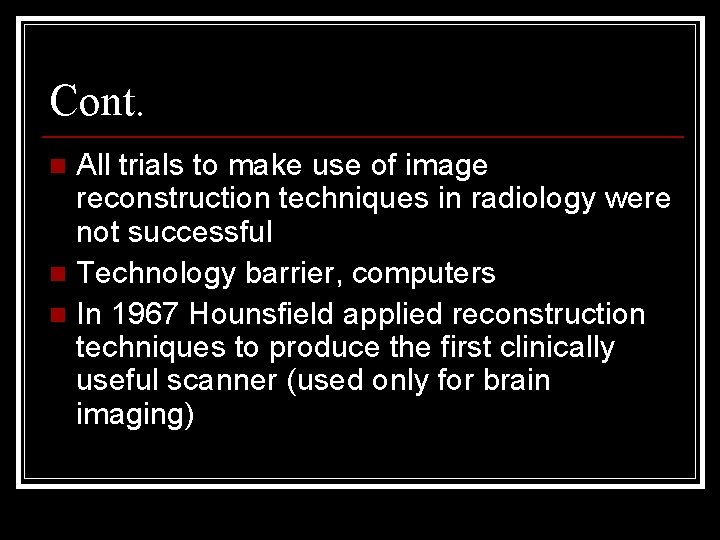 Cont.

- All trials to make use of image reconstruction techniques in radiology were not successful
- Technology barrier, computers
- In 1967 Hounsfield applied reconstruction techniques to produce the first clinically useful scanner (used only for brain imaging)